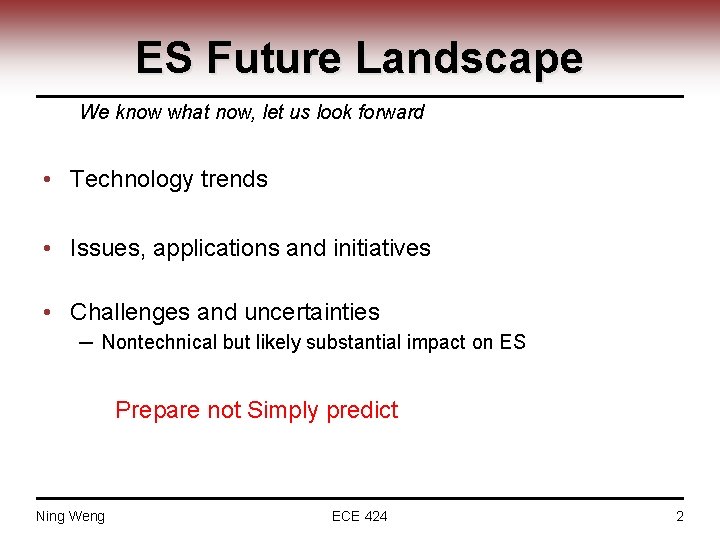 ES Future Landscape

We know what now, let us look forward

• Technology trends

• Issues, applications and initiatives

• Challenges and uncertainties
– Nontechnical but likely substantial impact on ES

Prepare not Simply predict

Ning Weng
ECE 424
2